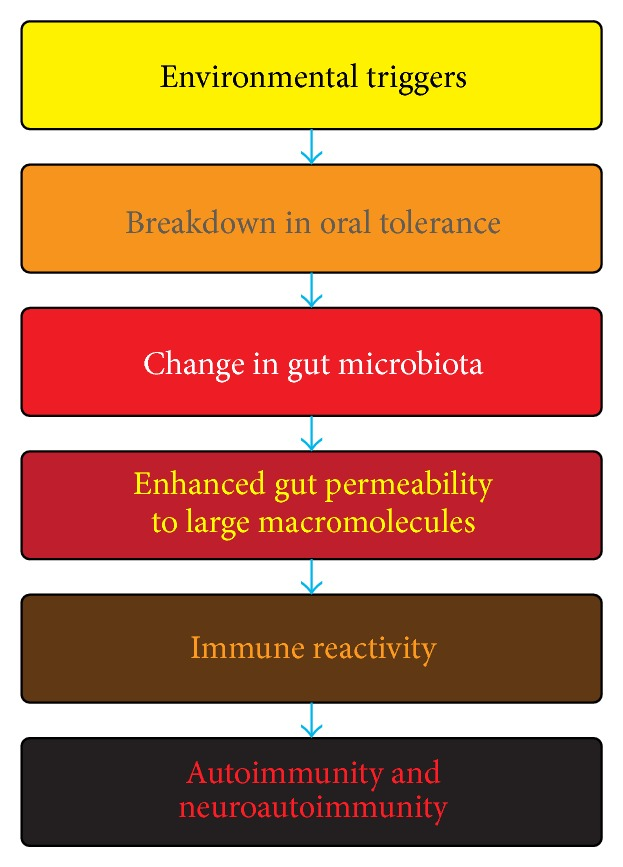 Environmental triggers

Breakdown in oral tolerance

Change in gut microbiota

Enhanced gut permeability to large macromolecules

Immune reactivity

Autoimmunity and neuroautoimmunity